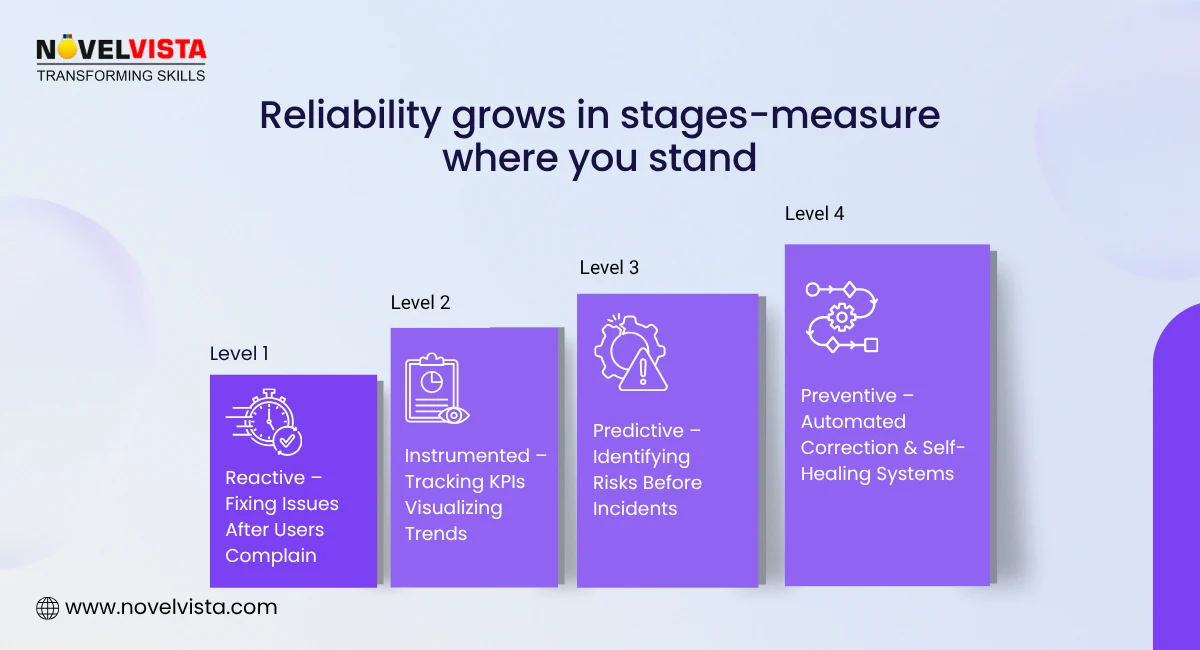 NOVELVISTA
TRANSFORMING SKILLS

Reliability grows in stages-measure where you stand

Level 1

Reactive – Fixing Issues After Users Complain

Level 2

Instrumented – Tracking KPIs Visualizing Trends

Level 3

Predictive – Identifying Risks Before Incidents

Level 4

Preventive – Automated Correction & Self-Healing Systems

www.novelvista.com